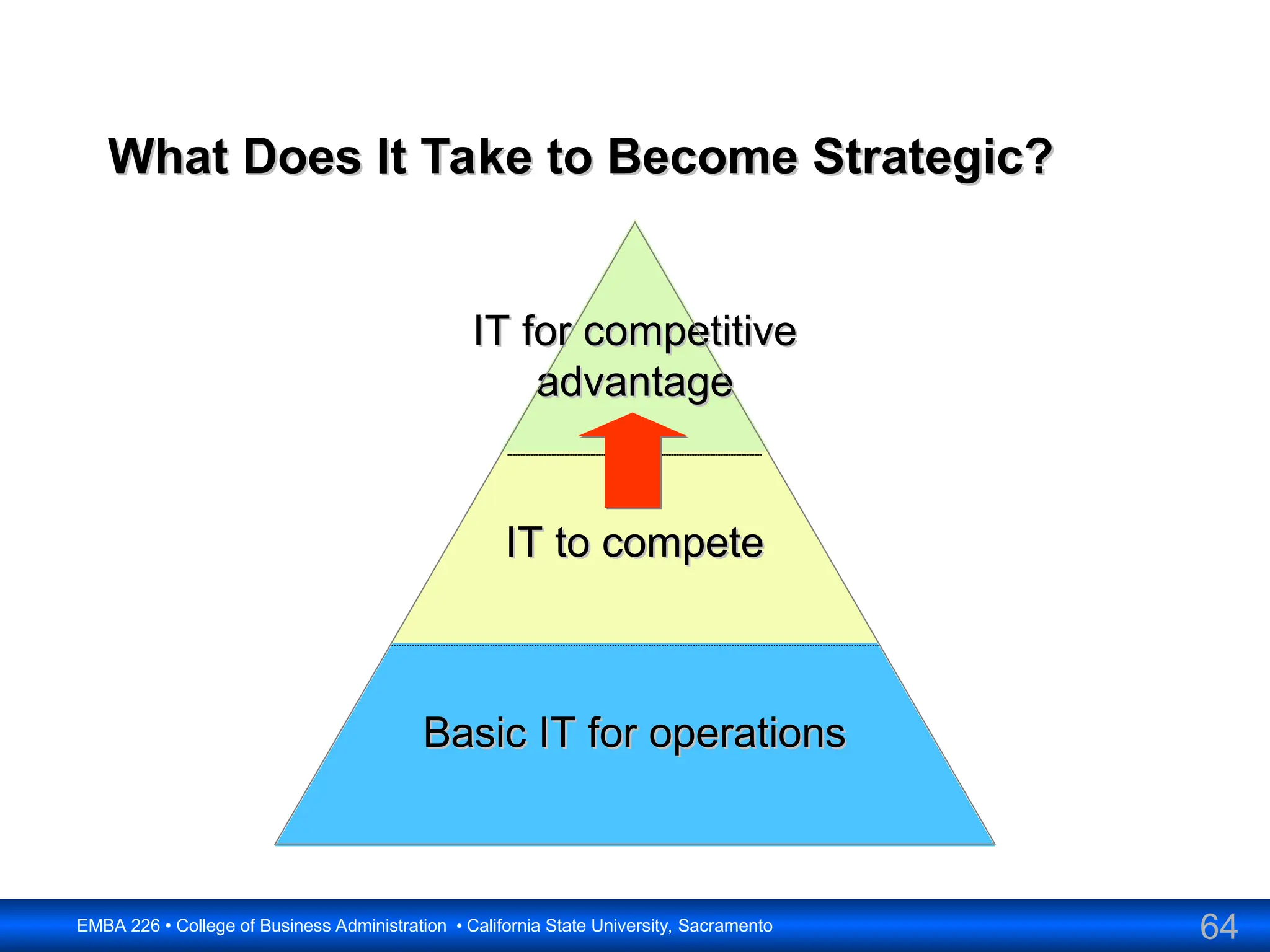 What Does It Take to Become Strategic?

IT for competitive advantage

IT to compete

Basic IT for operations

EMBA 226 • College of Business Administration • California State University, Sacramento

64